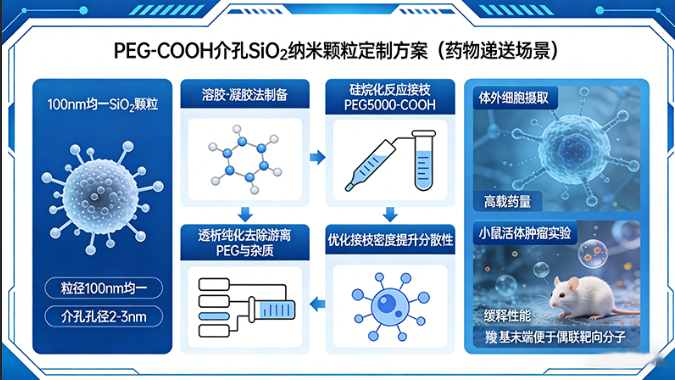 PEG-COOH介孔$SiO_2$纳米颗粒定制方案（药物递送场景）

100nm均一$SiO_2$颗粒

粒径100nm均一

介孔孔径2-3nm

溶胶-凝胶法制备

硅烷化反应接枝 PEG5000-COOH

透析纯化去除游离 PEG与杂质

优化接枝密度提升分散性

体外细胞摄取

高载药量

小鼠活体肿瘤实验

缓释性能

羧基末端便于偶联靶向分子